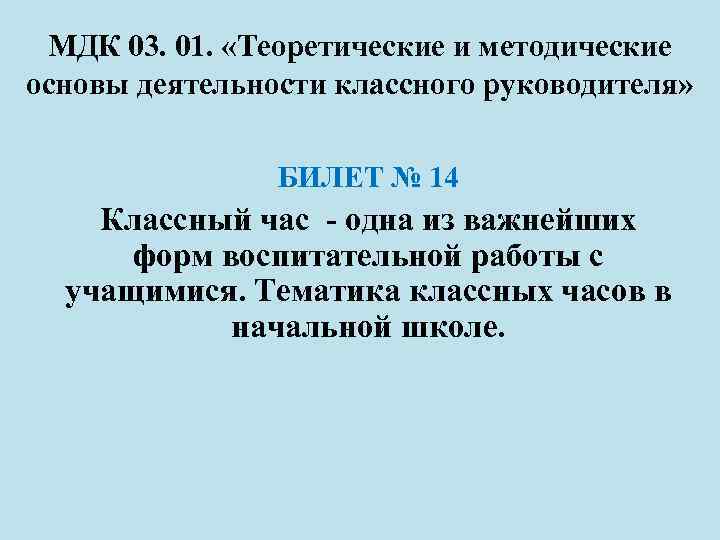 МДК 03. 01. «Теоретические и методические основы деятельности классного руководителя»

БИЛЕТ № 14

Классный час - одна из важнейших форм воспитательной работы с учащимися. Тематика классных часов в начальной школе.